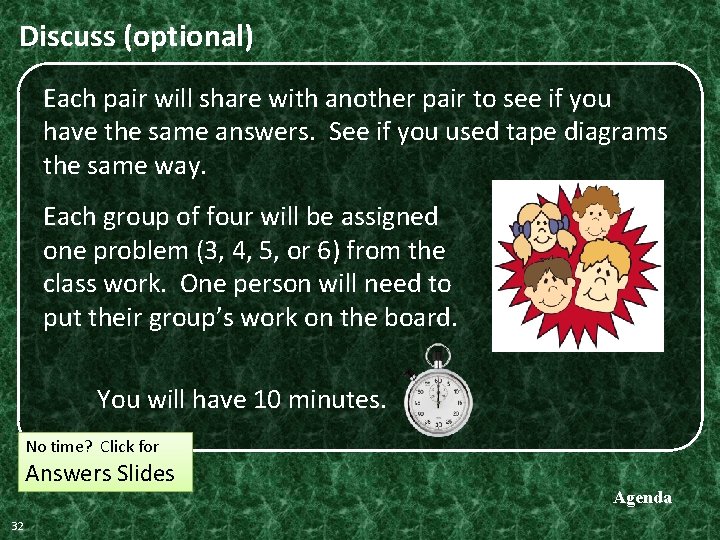 Discuss (optional)

Each pair will share with another pair to see if you have the same answers. See if you used tape diagrams the same way.

Each group of four will be assigned one problem (3, 4, 5, or 6) from the class work. One person will need to put their group's work on the board.

You will have 10 minutes.

No time? Click for
Answers Slides

Agenda

32